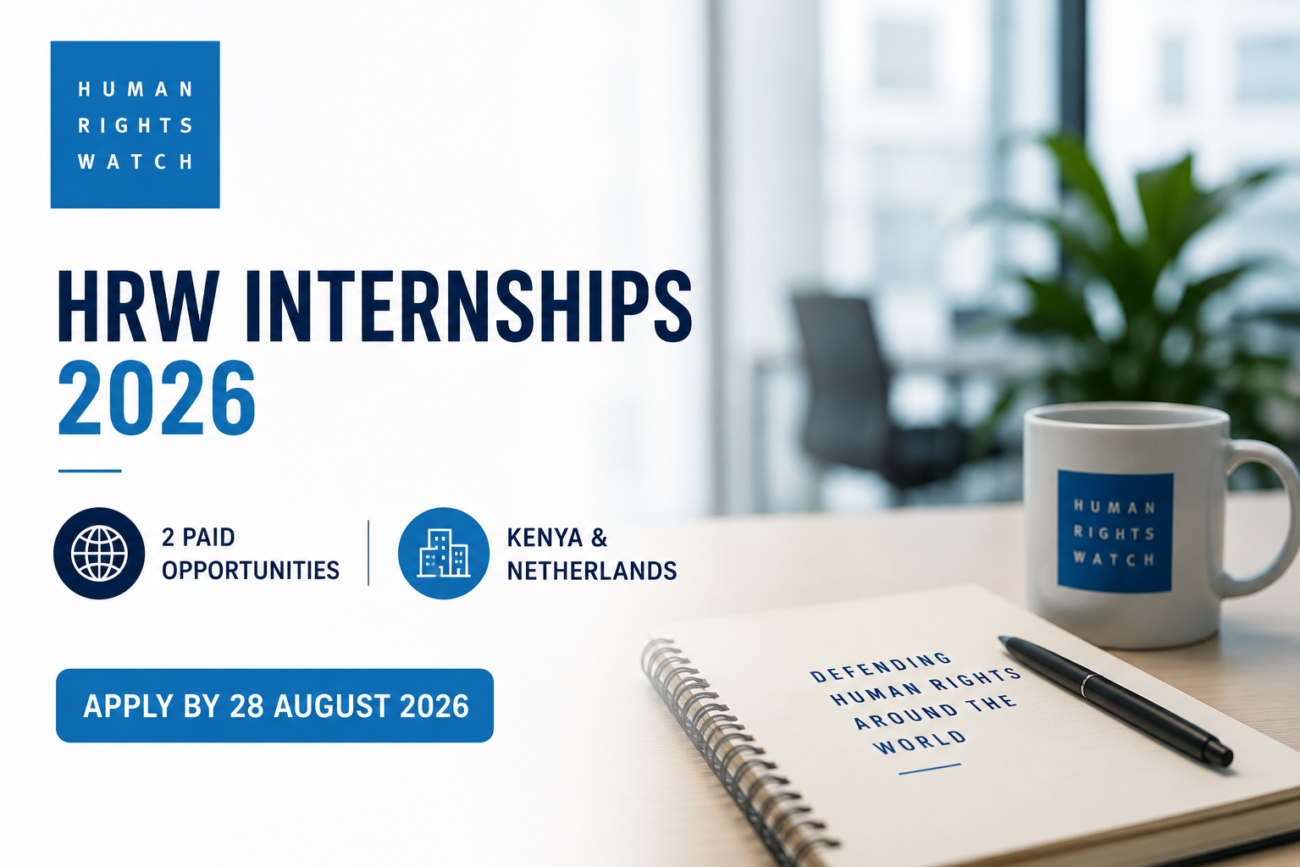 HUMAN RIGHTS WATCH

HRW INTERNSHIPS 2026

2 PAID OPPORTUNITIES

KENYA & NETHERLANDS

APPLY BY 28 AUGUST 2026

HUMAN RIGHTS WATCH

DEFENDING HUMAN RIGHTS AROUND THE WORLD